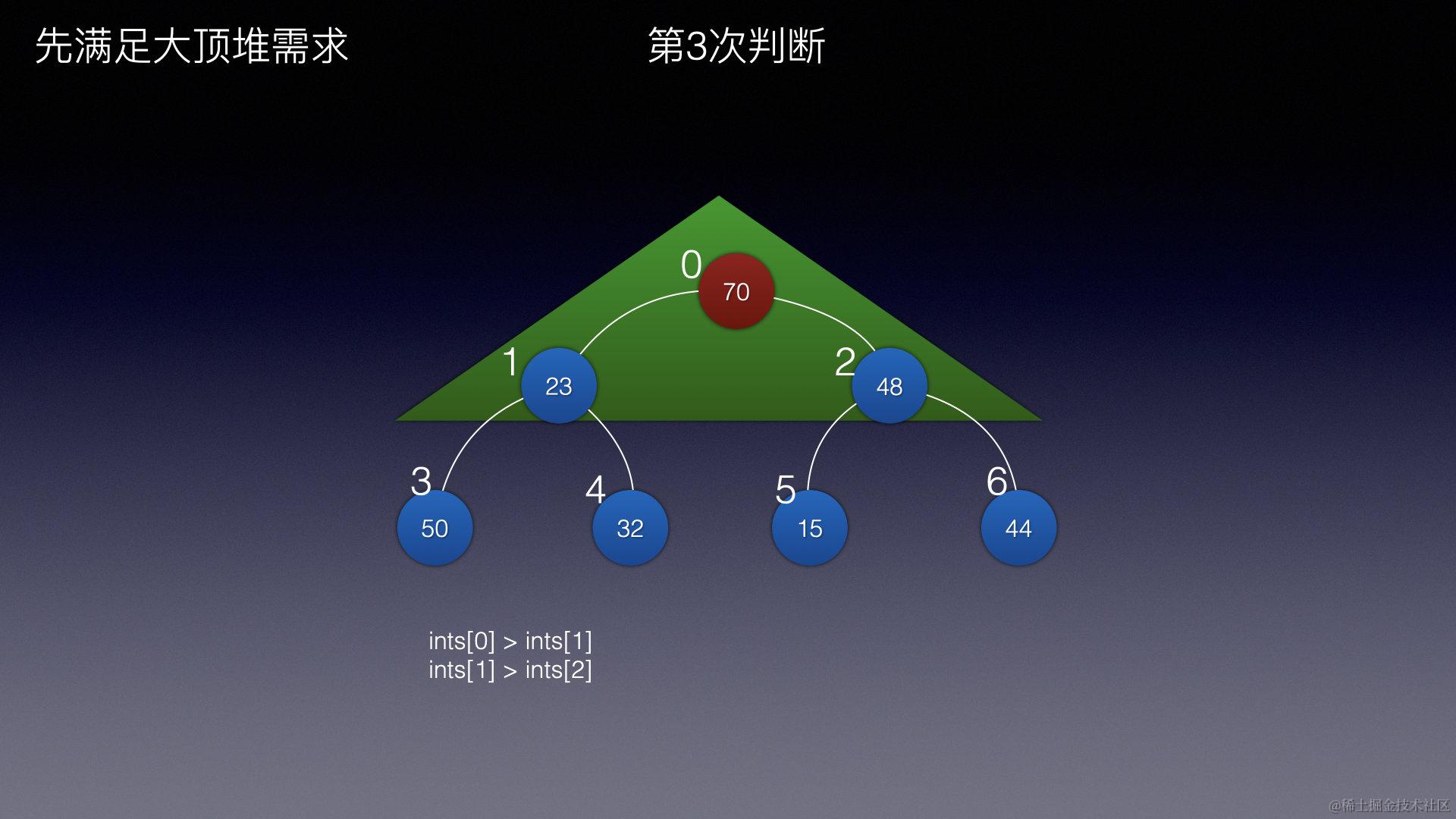 先满足大顶堆需求

第3次判断

0
70

1
23

2
48

3
50

4
32

5
15

6
44

ints[0] > ints[1]
ints[1] > ints[2]

@稀土掘金技术社区